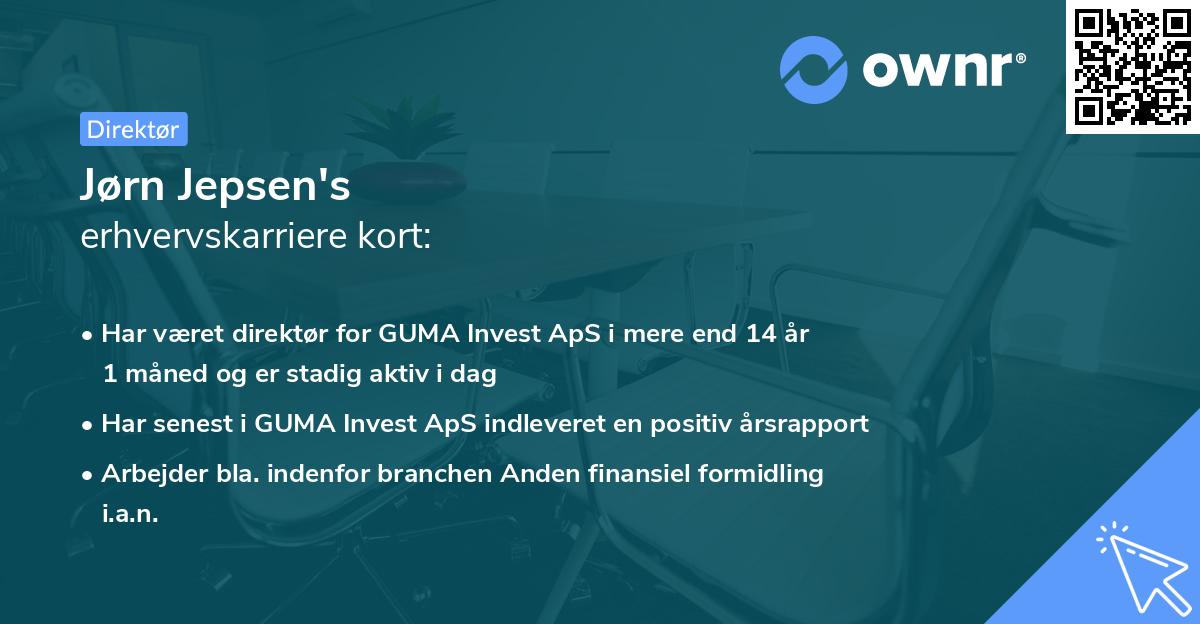 ownr®

Direktør

Jørn Jepsen's
erhvervskarriere kort:

• Har været direktør for GUMA Invest ApS i mere end 14 år 1 måned og er stadig aktiv i dag

• Har senest i GUMA Invest ApS indleveret en positiv årsrapport

• Arbejder bla. indenfor branchen Anden finansiel formidling i.a.n.